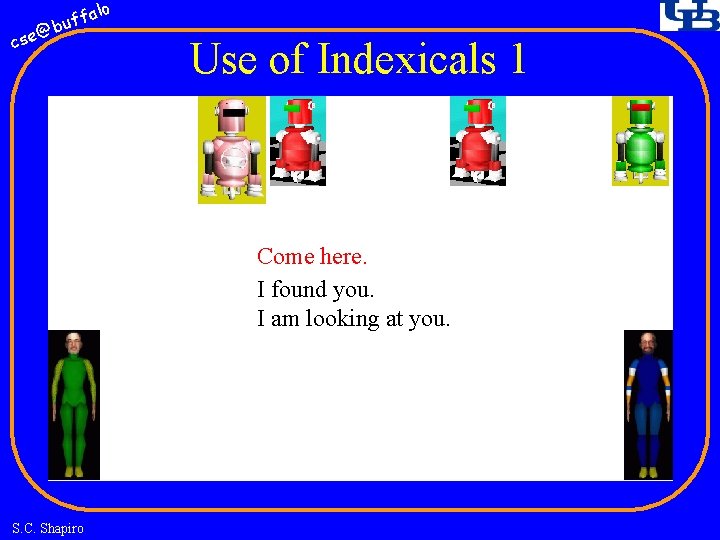 cse@buffalo

UB

Use of Indexicals 1

Come here.

I found you.
I am looking at you.

S.C. Shapiro